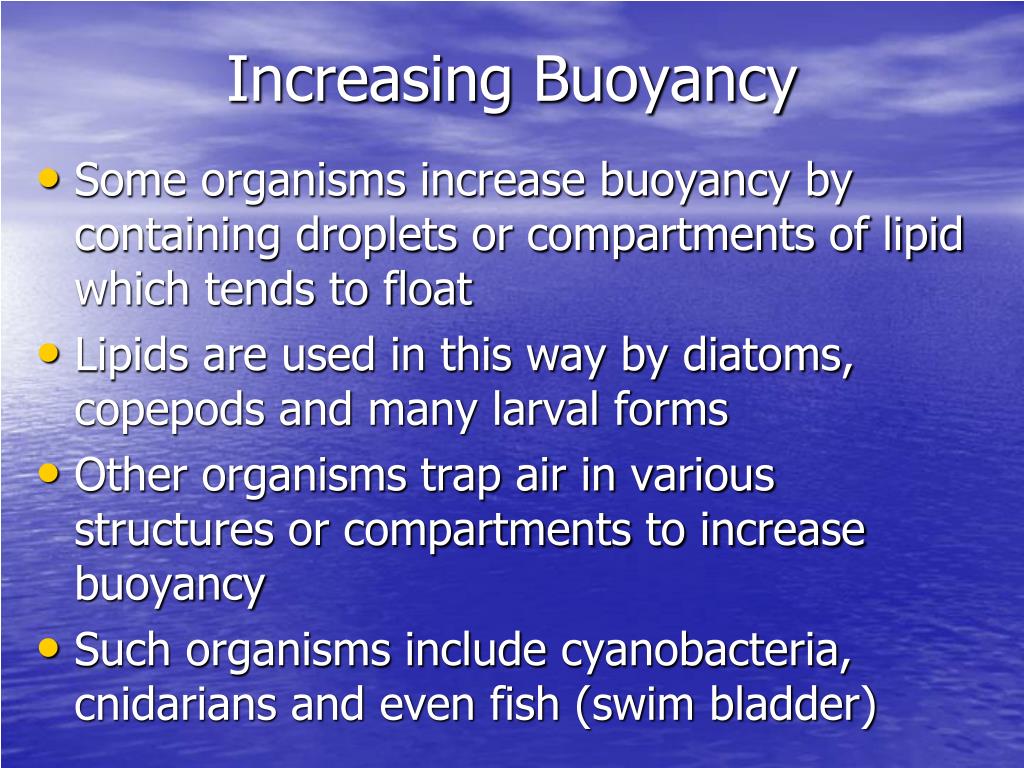 Increasing Buoyancy

• Some organisms increase buoyancy by containing droplets or compartments of lipid which tends to float
• Lipids are used in this way by diatoms, copepods and many larval forms
• Other organisms trap air in various structures or compartments to increase buoyancy
• Such organisms include cyanobacteria, cnidarians and even fish (swim bladder)